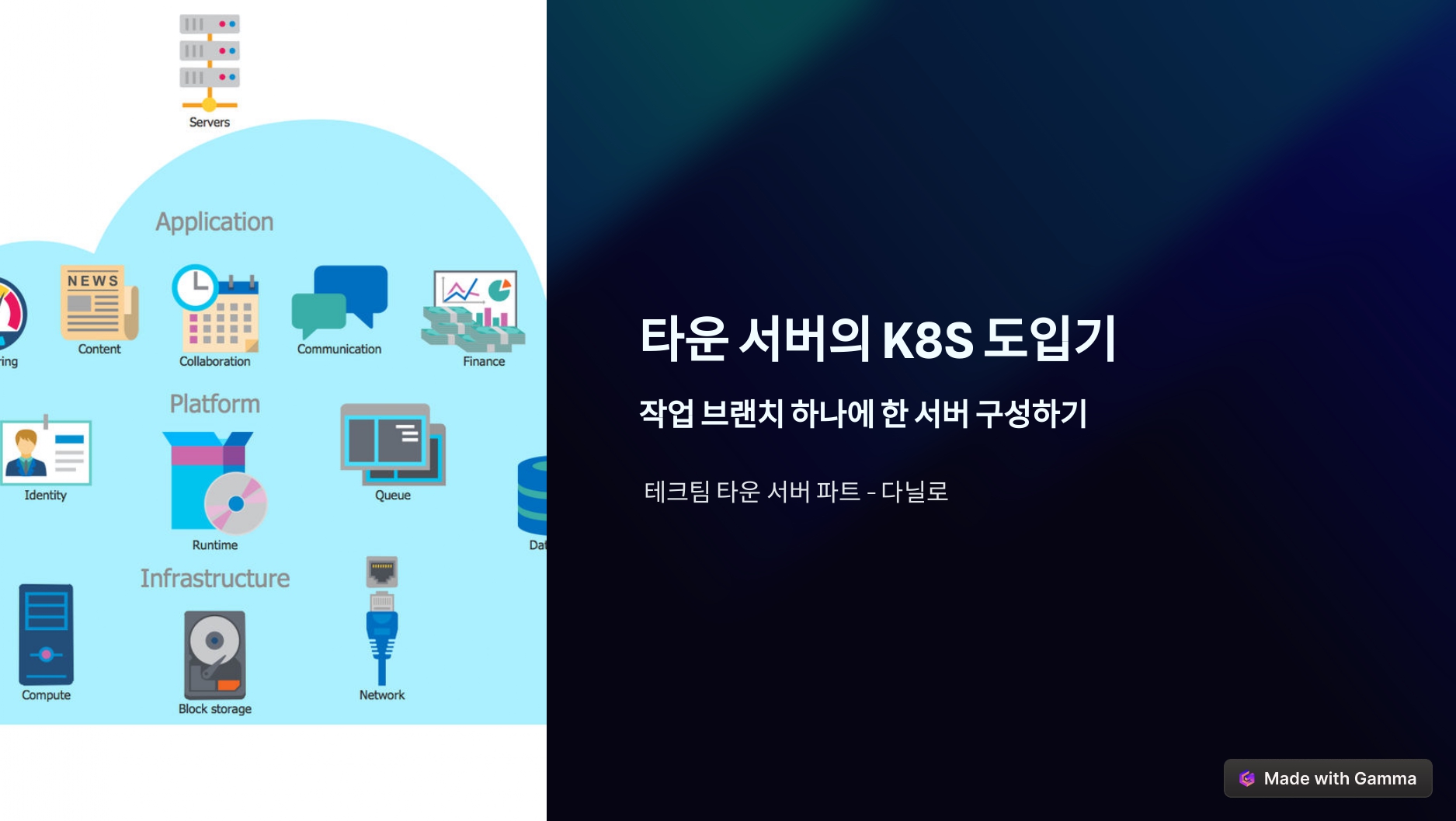 Servers

Application

NEWS

ring

Content

Collaboration

Communication

Finance

Platform

Identity

Runtime

Queue

Dat

Infrastructure

Compute

Block storage

Network

타운 서버의 K8S 도입기

작업 브랜치 하나에 한 서버 구성하기

테크팀 타운 서버 파트 - 다닐로

Made with Gamma